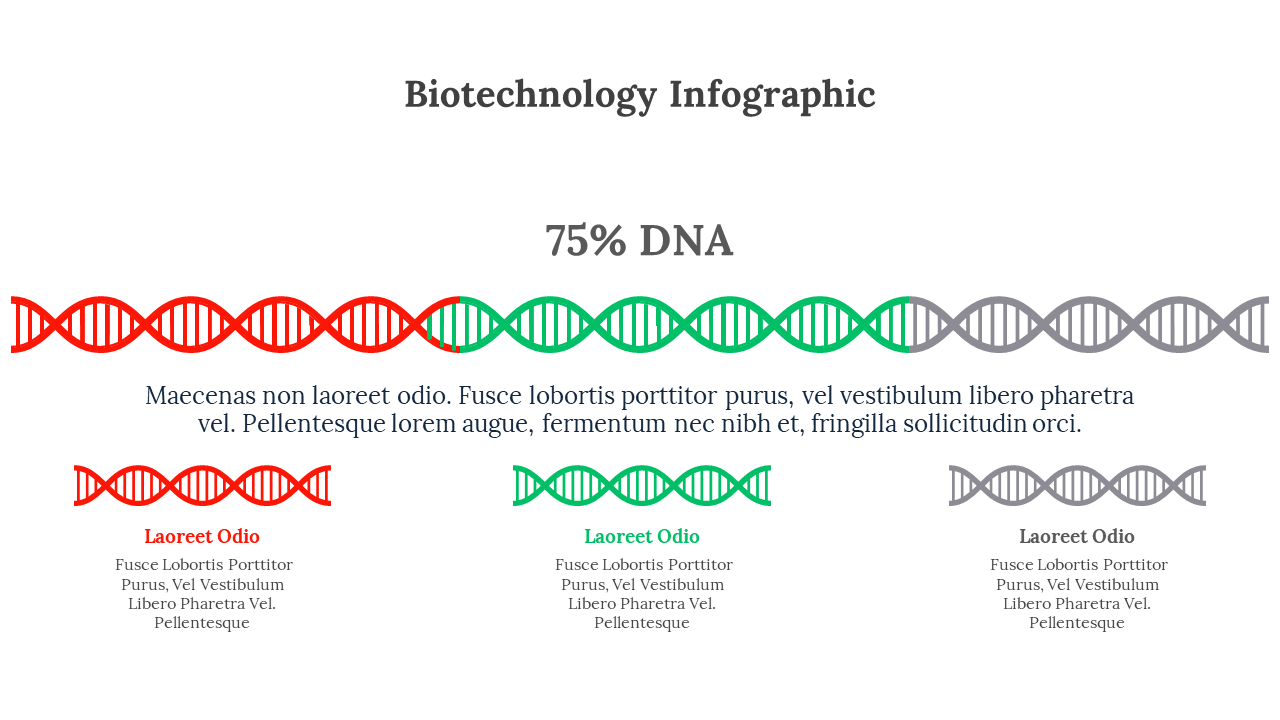 Biotechnology Infographic

75% DNA

Maecenas non laoreet odio. Fusce lobortis porttitor purus, vel vestibulum libero pharetra vel. Pellentesque lorem augue, fermentum nec nibh et, fringilla sollicitudin orci.

Laoreet Odio

Fusce Lobortis Porttitor Purus, Vel Vestibulum Libero Pharetra Vel. Pellentesque

Laoreet Odio

Fusce Lobortis Porttitor Purus, Vel Vestibulum Libero Pharetra Vel. Pellentesque

Laoreet Odio

Fusce Lobortis Porttitor Purus, Vel Vestibulum Libero Pharetra Vel. Pellentesque